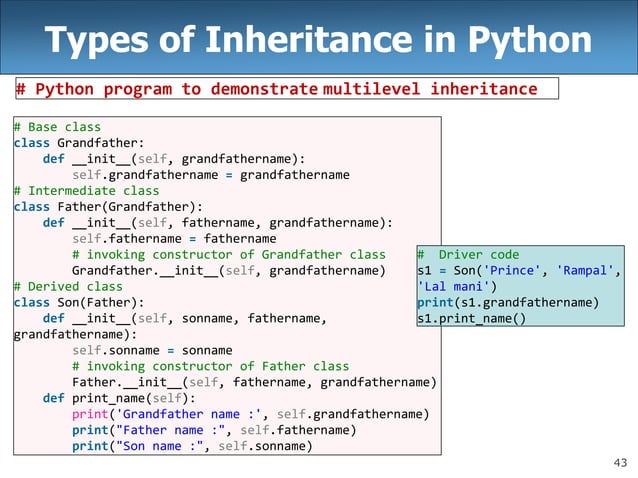 Types of Inheritance in Python

# Python program to demonstrate multilevel inheritance

# Base class
class Grandfather:
    def __init__(self, grandfathername):
        self.grandfathername = grandfathername
# Intermediate class
class Father(Grandfather):
    def __init__(self, fathername, grandfathername):
        self.fathername = fathername
        # invoking constructor of Grandfather class
        Grandfather.__init__(self, grandfathername)
# Derived class
class Son(Father):
    def __init__(self, sonname, fathername, grandfathername):
        self.sonname = sonname
        # invoking constructor of Father class
        Father.__init__(self, fathername, grandfathername)
    def print_name(self):
        print('Grandfather name :', self.grandfathername)
        print("Father name :", self.fathername)
        print("Son name :", self.sonname)

#  Driver code
s1 = Son('Prince', 'Rampal', 'Lal mani')
print(s1.grandfathername)
s1.print_name()

43